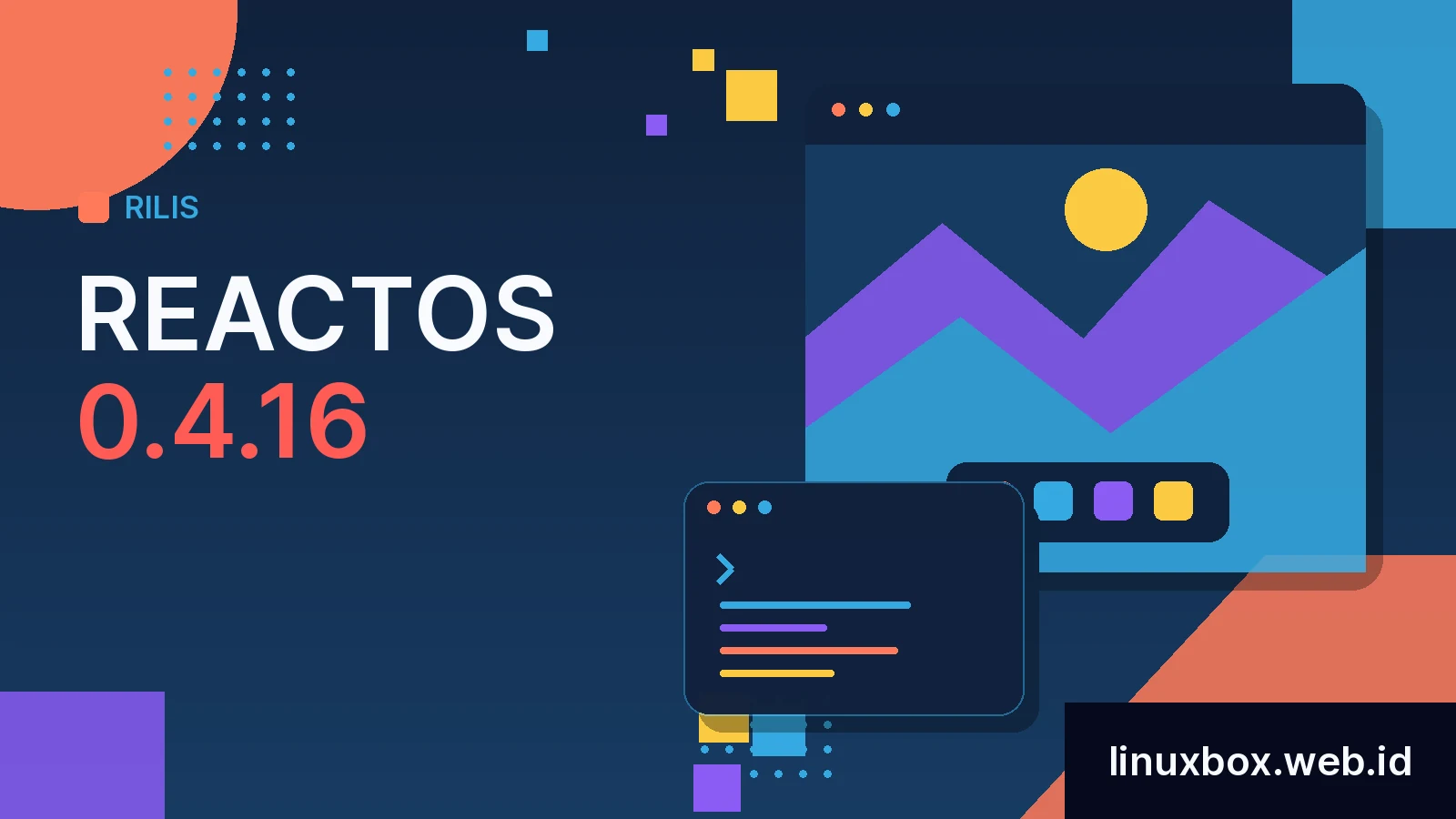 RILIS

REACTOS
0.4.16

linuxbox.web.id